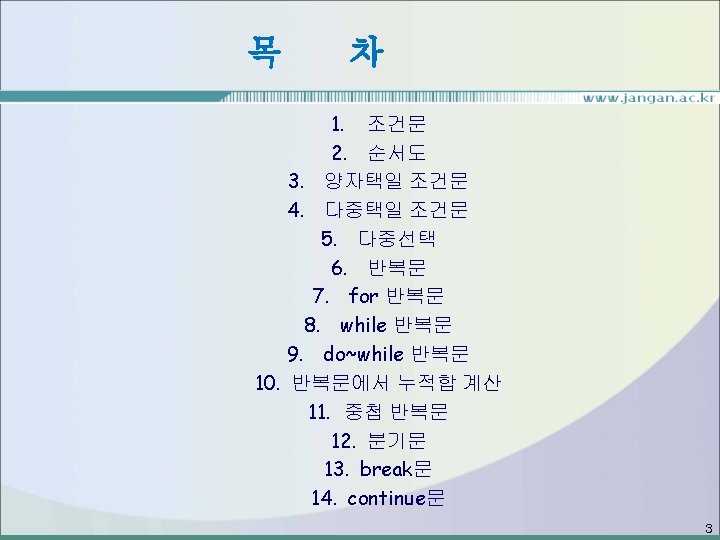 목 차

www.jangan.ac.kr

1. 조건문
2. 순서도
3. 양자택일 조건문
4. 다중택일 조건문
5. 다중선택
6. 반복문
7. for 반복문
8. while 반복문
9. do~while 반복문
10. 반복문에서 누적합 계산
11. 중첩 반복문
12. 분기문
13. break문
14. continue문

3